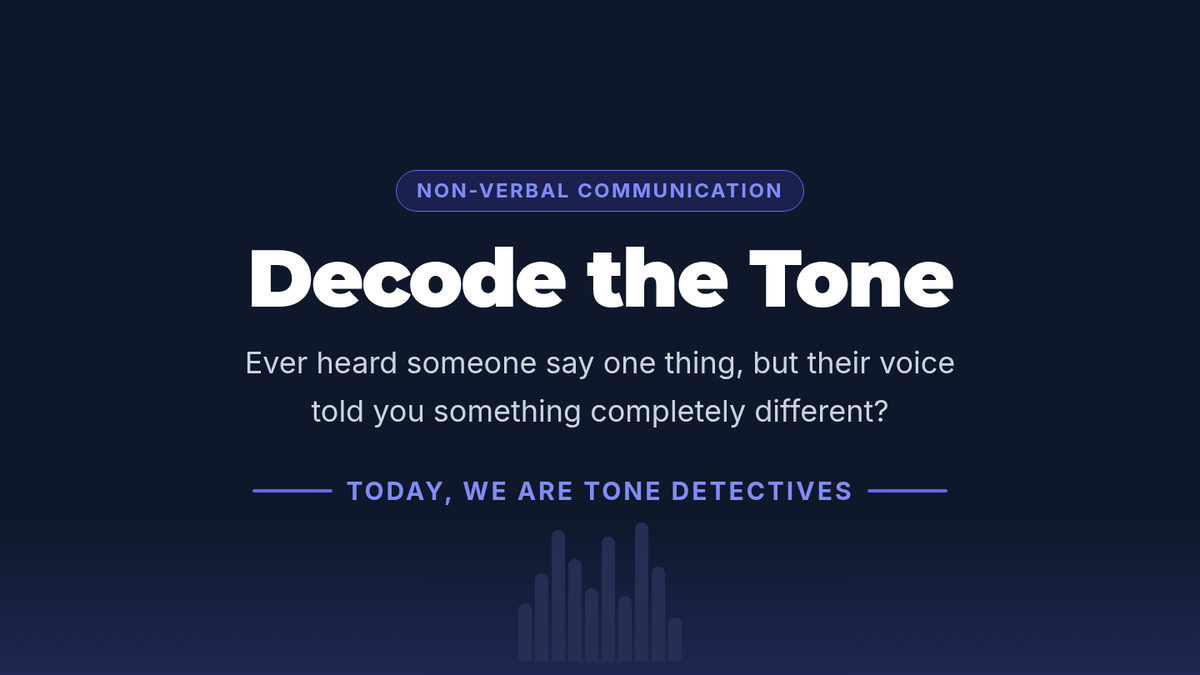 NON-VERBAL COMMUNICATION

Decode the Tone

Ever heard someone say one thing, but their voice told you something completely different?

TODAY, WE ARE TONE DETECTIVES